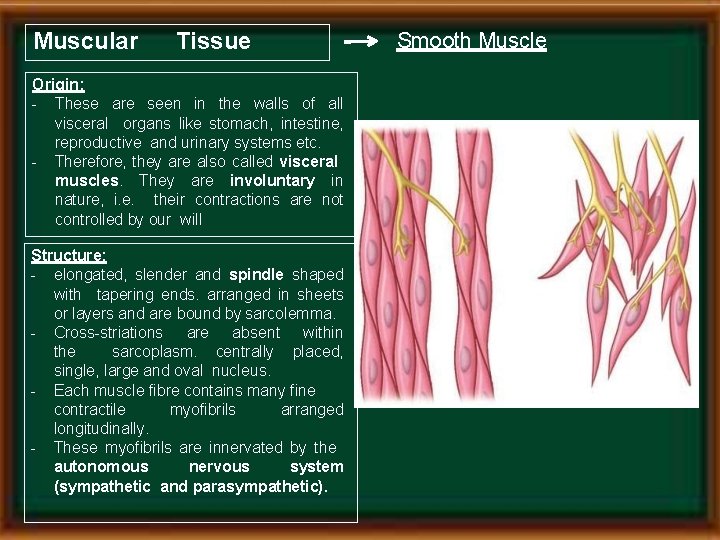 Muscular Tissue → Smooth Muscle

Origin:
- These are seen in the walls of all visceral organs like stomach, intestine, reproductive and urinary systems etc.
- Therefore, they are also called visceral muscles. They are involuntary in nature, i.e. their contractions are not controlled by our will

Structure:
- elongated, slender and spindle shaped with tapering ends. arranged in sheets or layers and are bound by sarcolemma.
- Cross-striations are absent within the sarcoplasm. centrally placed, single, large and oval nucleus.
- Each muscle fibre contains many fine contractile myofibrils arranged longitudinally.
- These myofibrils are innervated by the autonomous nervous system (sympathetic and parasympathetic).